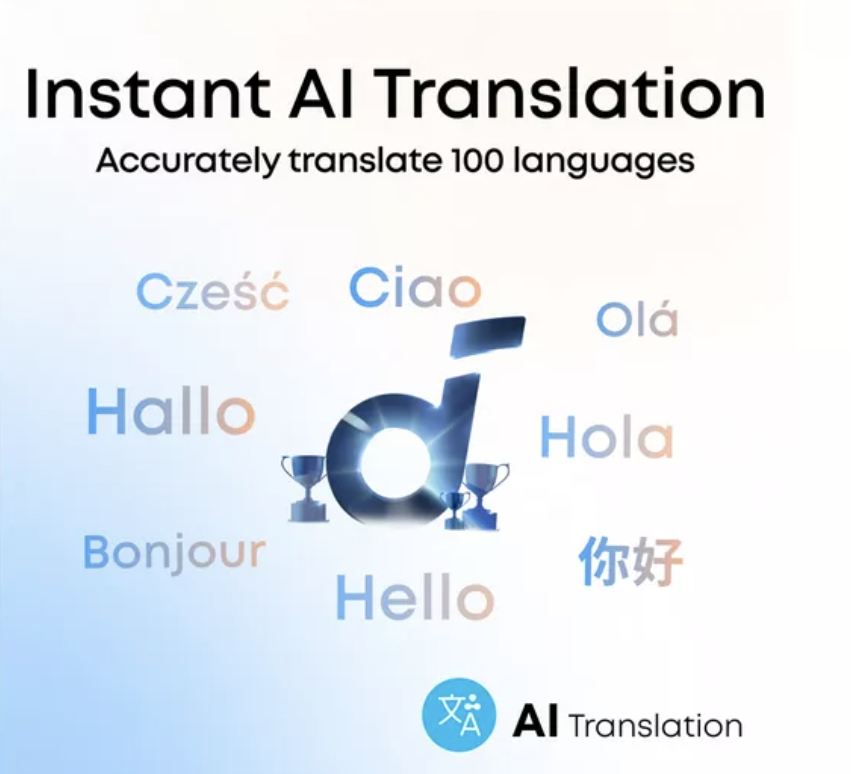 Instant AI Translation
Accurately translate 100 languages

Cześć Ciao Olá

Hallo Hola

Bonjour 你好

Hello

AI Translation